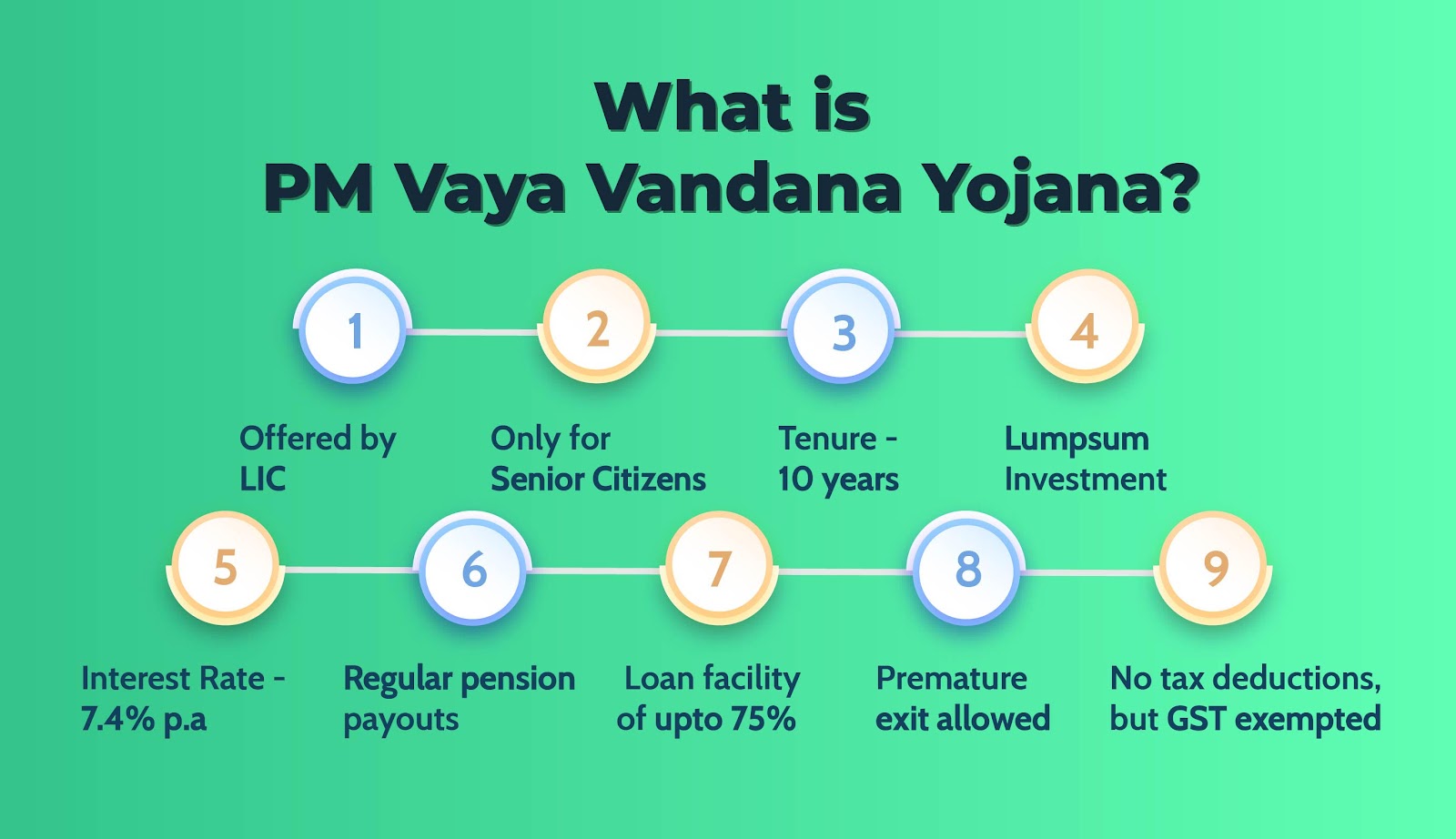 What is
PM Vaya Vandana Yojana?

1
Offered by LIC

2
Only for Senior Citizens

3
Tenure - 10 years

4
Lumpsum Investment

5
Interest Rate - 7.4% p.a

6
Regular pension payouts

7
Loan facility of upto 75%

8
Premature exit allowed

9
No tax deductions, but GST exempted